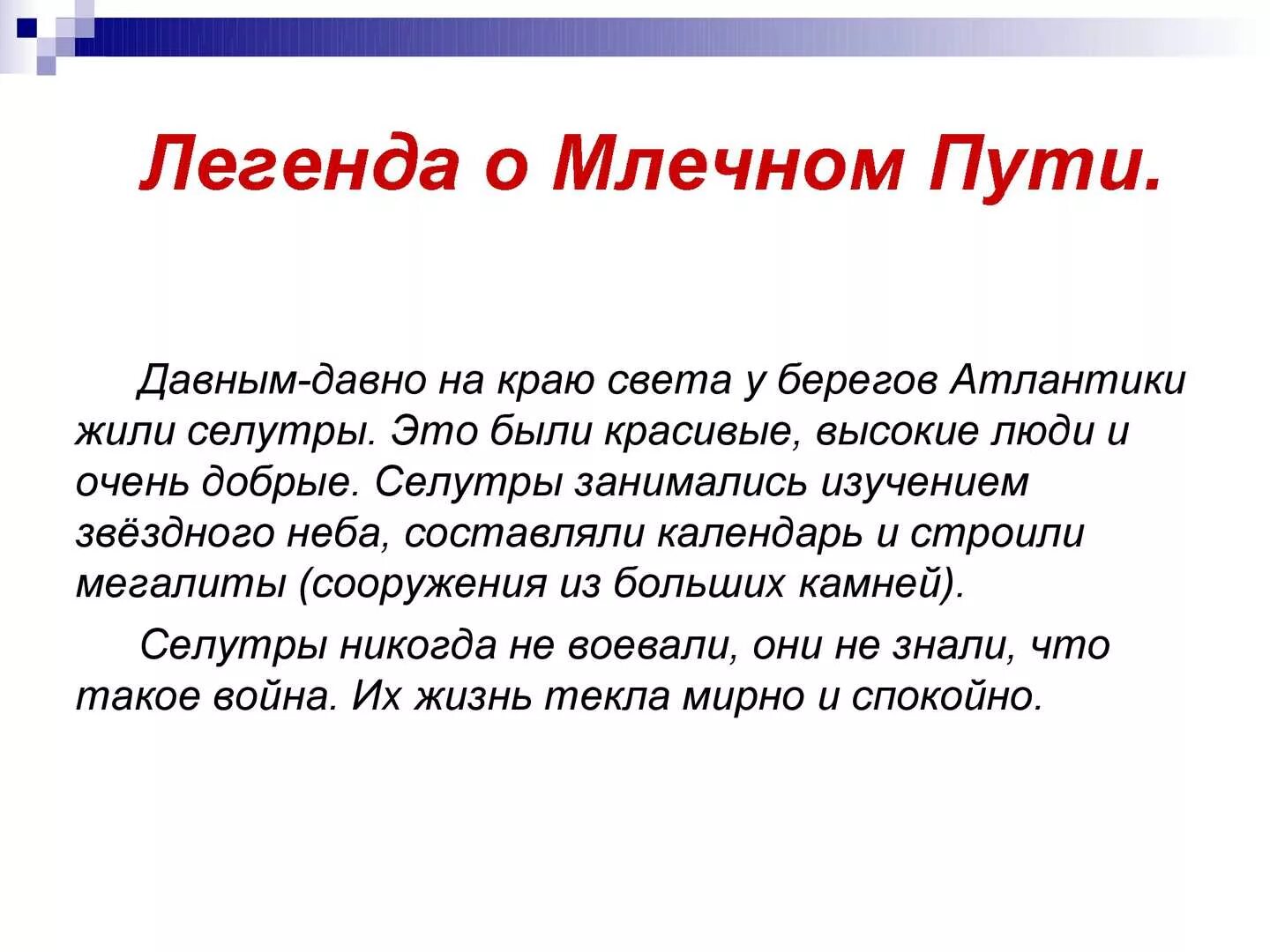 Легенда о Млечном Пути.

Давным-давно на краю света у берегов Атлантики жили селутры. Это были красивые, высокие люди и очень добрые. Селутры занимались изучением звёздного неба, составляли календарь и строили мегалиты (сооружения из больших камней).

Селутры никогда не воевали, они не знали, что такое война. Их жизнь текла мирно и спокойно.